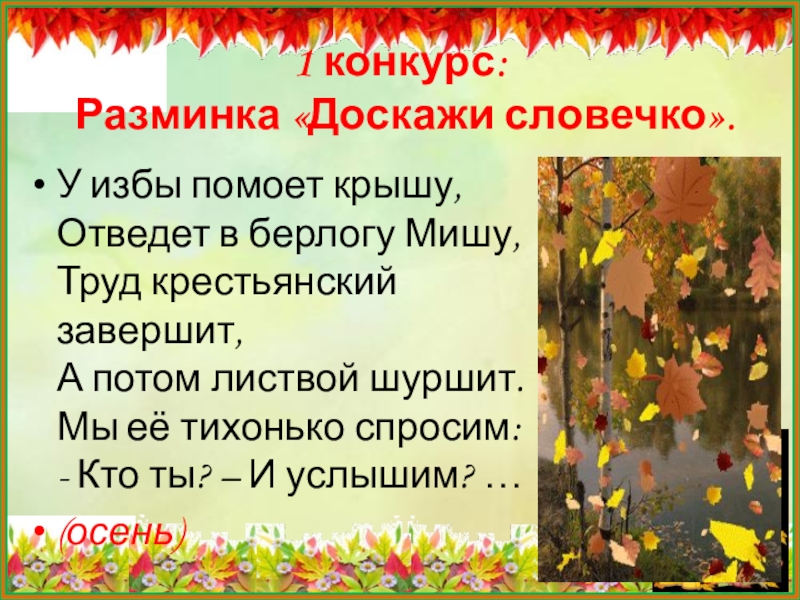 1 конкурс:
Разминка «Доскажи словечко».

• У избы помоет крышу, Отведет в берлогу Мишу, Труд крестьянский завершит, А потом листвой шуршит. Мы её тихонько спросим: - Кто ты? – И услышим? …

• (осень)